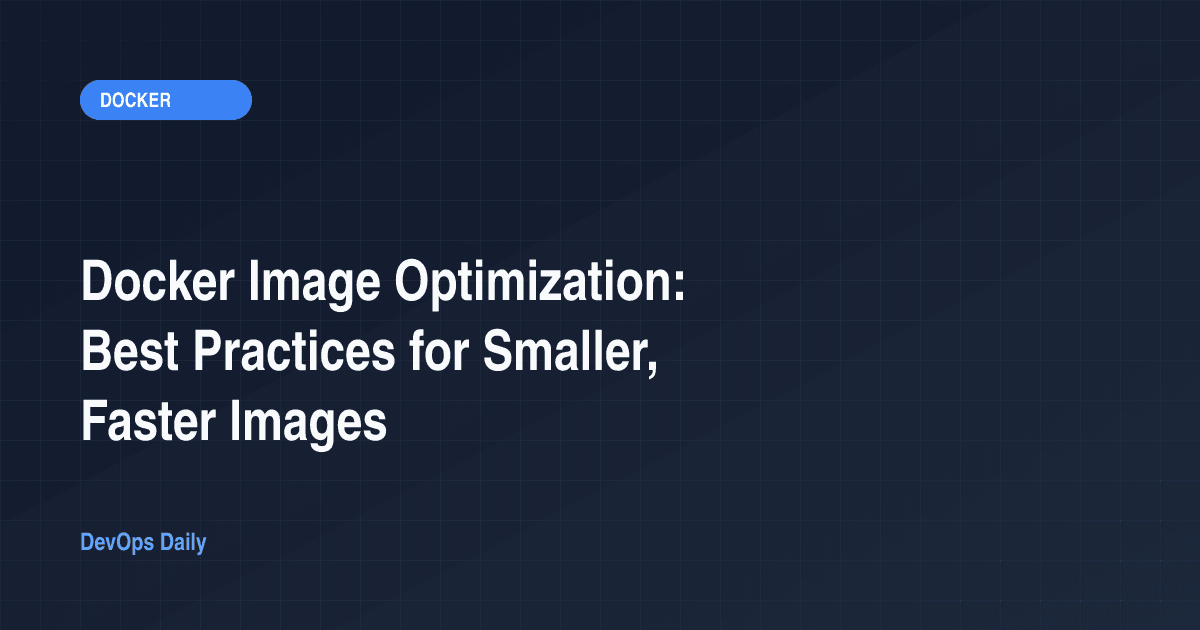 DOCKER

Docker Image Optimization: Best Practices for Smaller, Faster Images

DevOps Daily